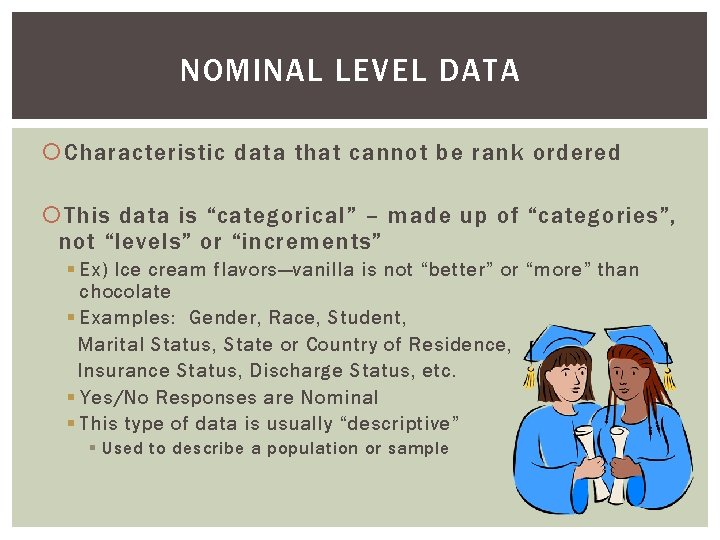 NOMINAL LEVEL DATA

Characteristic data that cannot be rank ordered

This data is “categorical” – made up of “categories”, not “levels” or “increments”

Ex) Ice cream flavors—vanilla is not “better” or “more” than chocolate

Examples: Gender, Race, Student, Marital Status, State or Country of Residence, Insurance Status, Discharge Status, etc.

Yes/No Responses are Nominal

This type of data is usually “descriptive”

Used to describe a population or sample